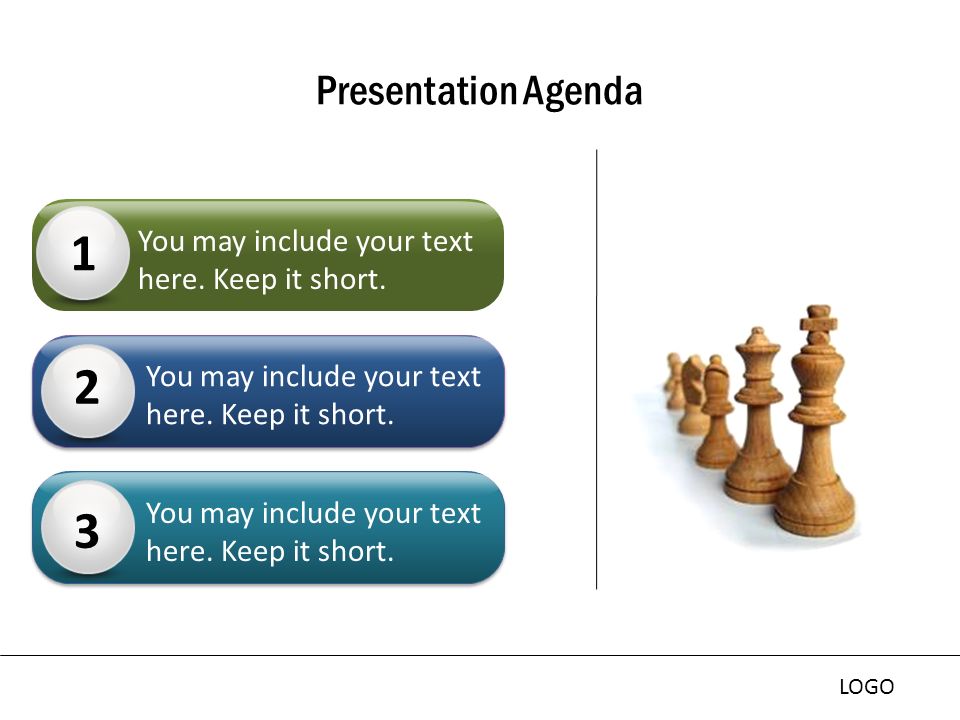 Presentation Agenda

1 You may include your text here. Keep it short.

2 You may include your text here. Keep it short.

3 You may include your text here. Keep it short.

LOGO